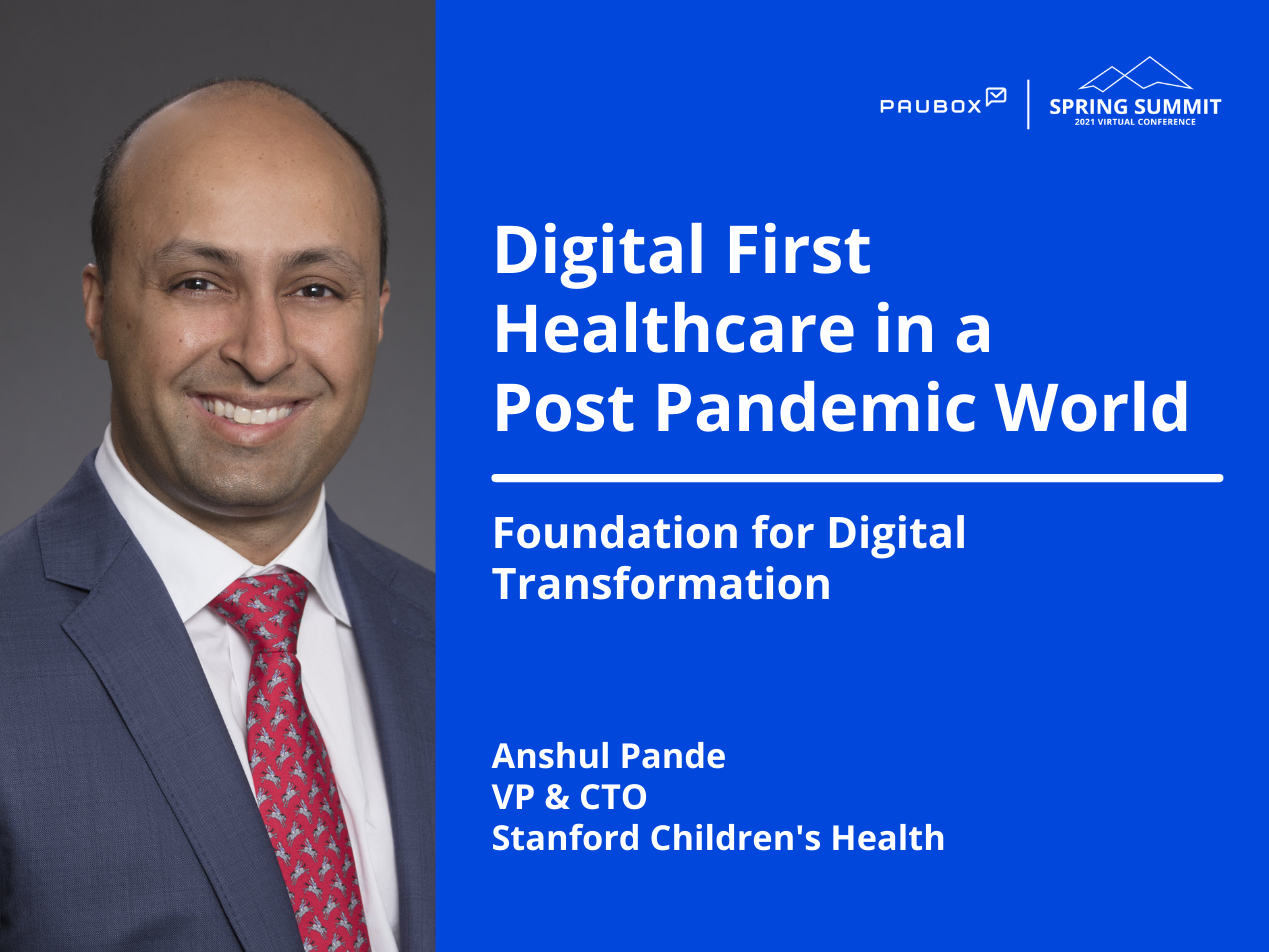 PAUBOX

SPRING SUMMIT
2021 VIRTUAL CONFERENCE

Digital First Healthcare in a Post Pandemic World

Foundation for Digital Transformation

Anshul Pande
VP & CTO
Stanford Children's Health